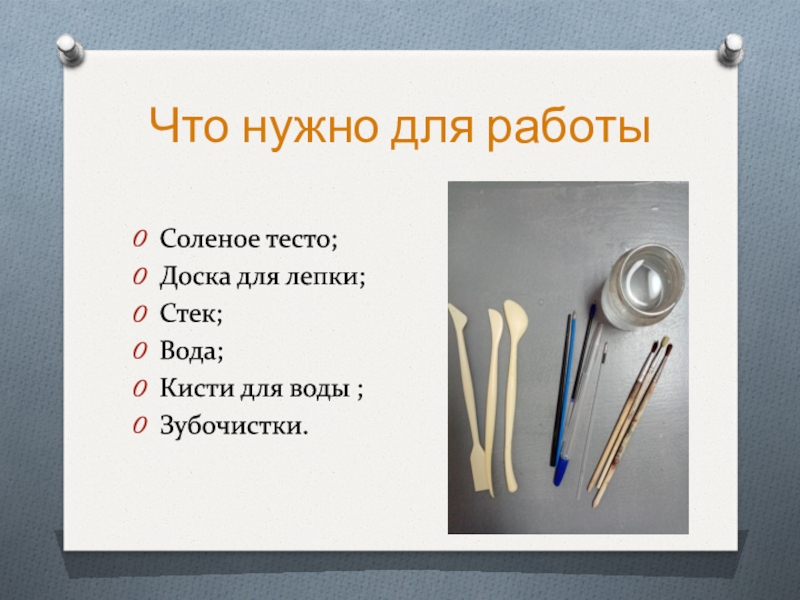 Что нужно для работы

Соленое тесто;
Доска для лепки;
Стек;
Вода;
Кисти для воды ;
Зубочистки.